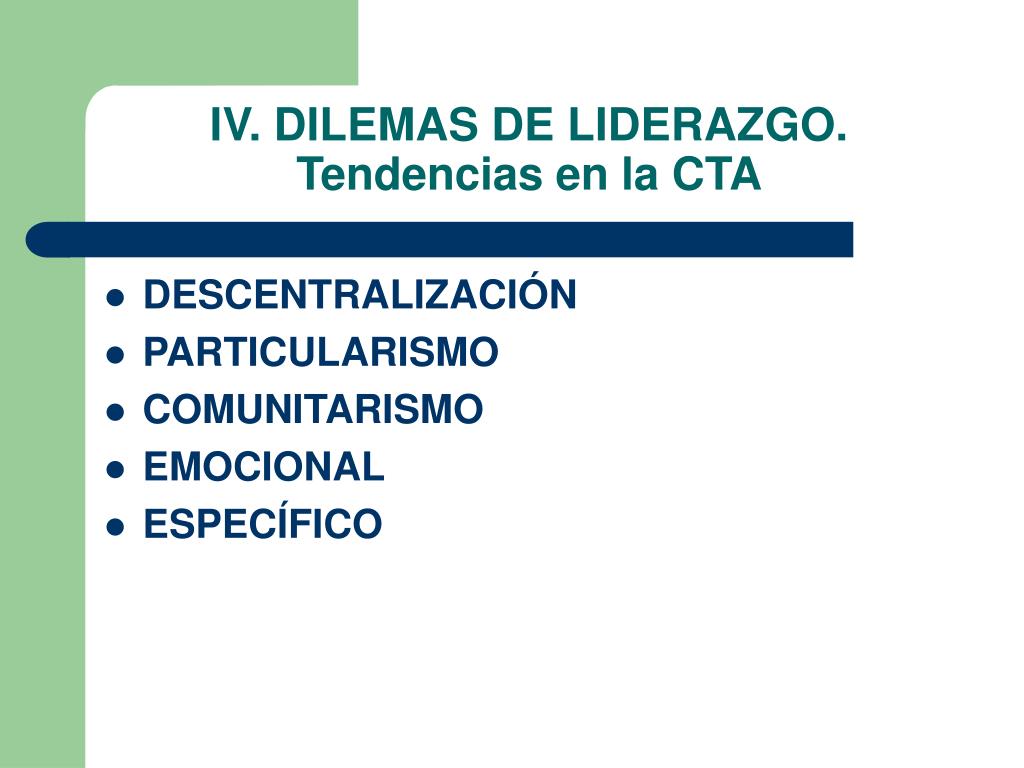 IV. DILEMAS DE LIDERAZGO.
Tendencias en la CTA

- DESCENTRALIZACIÓN
- PARTICULARISMO
- COMUNITARISMO
- EMOCIONAL
- ESPECÍFICO